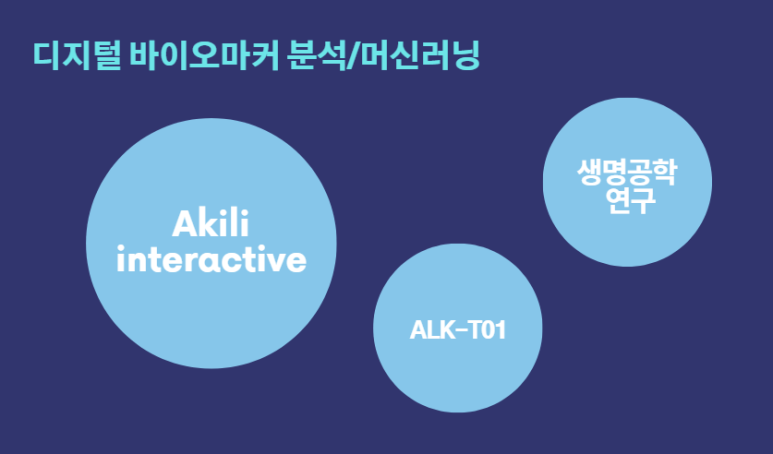 디지털 바이오마커 분석/머신러닝

Akili interactive

ALK-T01

생명공학 연구